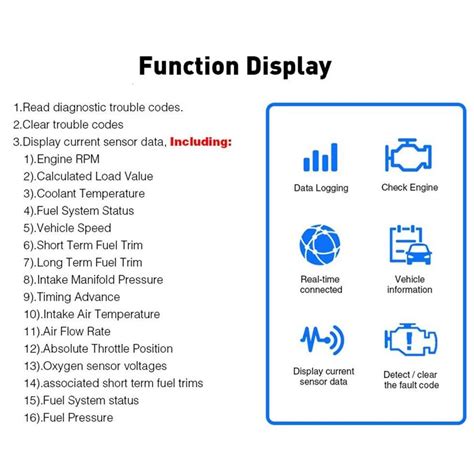 Function Display

1.Read diagnostic trouble codes.
2.Clear trouble codes
3.Display current sensor data, Including:
1).Engine RPM
2).Calculated Load Value
3).Coolant Temperature
4).Fuel System Status
5).Vehicle Speed
6).Short Term Fuel Trim
7).Long Term Fuel Trim
8).Intake Manifold Pressure
9).Timing Advance
10).Intake Air Temperature
11).Air Flow Rate
12).Absolute Throttle Position
13).Oxygen sensor voltages
14).associated short term fuel trims
15).Fuel System status
16).Fuel Pressure

Data Logging
Check Engine
Real-time connected
Vehicle information
Display current sensor data
Detect / clear the fault code